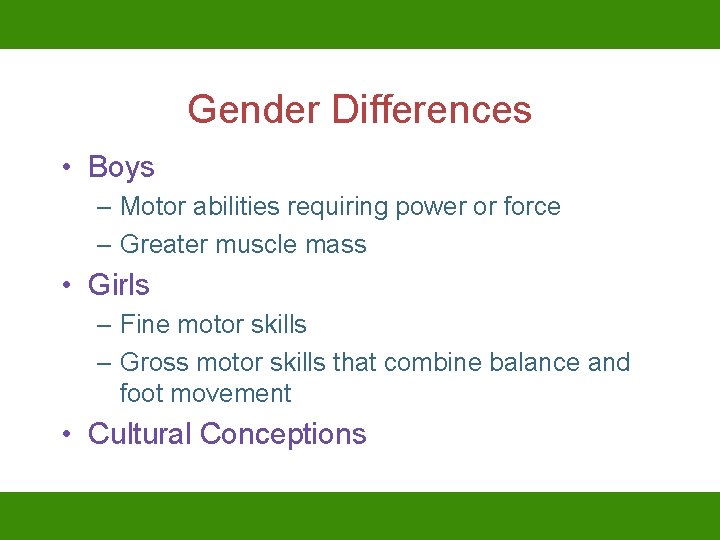 Gender Differences

• Boys
– Motor abilities requiring power or force
– Greater muscle mass
• Girls
– Fine motor skills
– Gross motor skills that combine balance and foot movement
• Cultural Conceptions